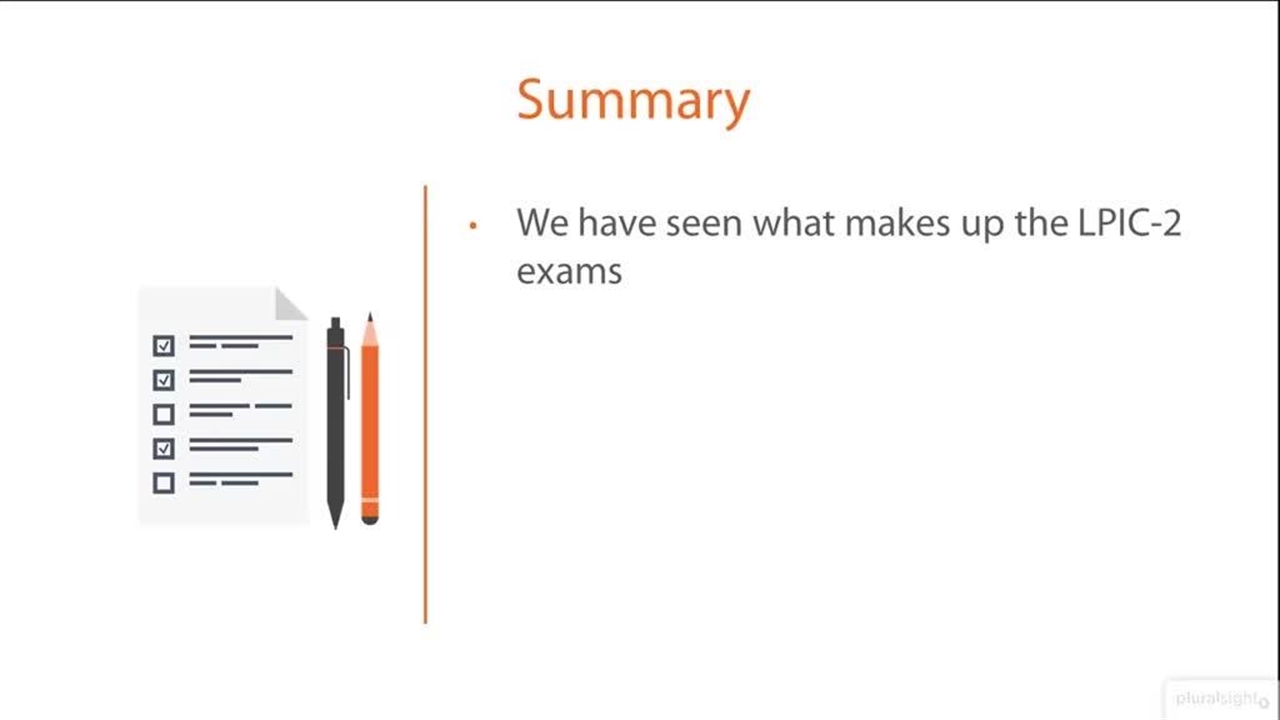 Summary

• We have seen what makes up the LPIC-2 exams

pluralsight